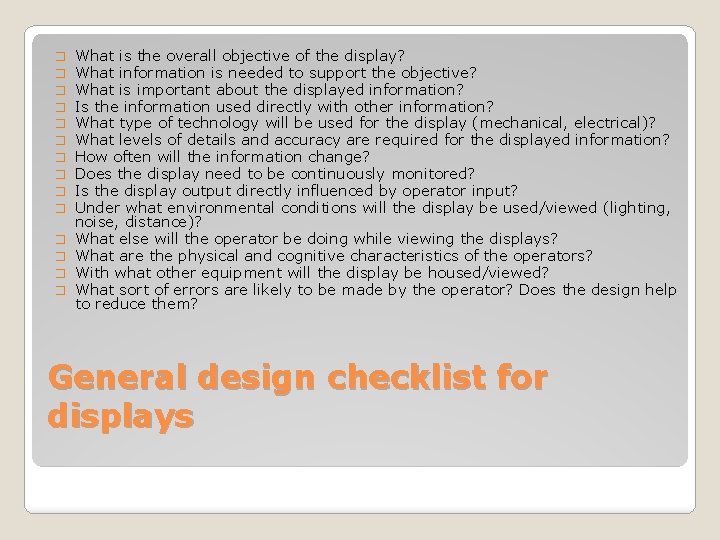 What is the overall objective of the display?
What information is needed to support the objective?
What is important about the displayed information?
Is the information used directly with other information?
What type of technology will be used for the display (mechanical, electrical)?
What levels of details and accuracy are required for the displayed information?
How often will the information change?
Does the display need to be continuously monitored?
Is the display output directly influenced by operator input?
Under what environmental conditions will the display be used/viewed (lighting, noise, distance)?
What else will the operator be doing while viewing the displays?
What are the physical and cognitive characteristics of the operators?
With what other equipment will the display be housed/viewed?
What sort of errors are likely to be made by the operator? Does the design help to reduce them?

General design checklist for displays